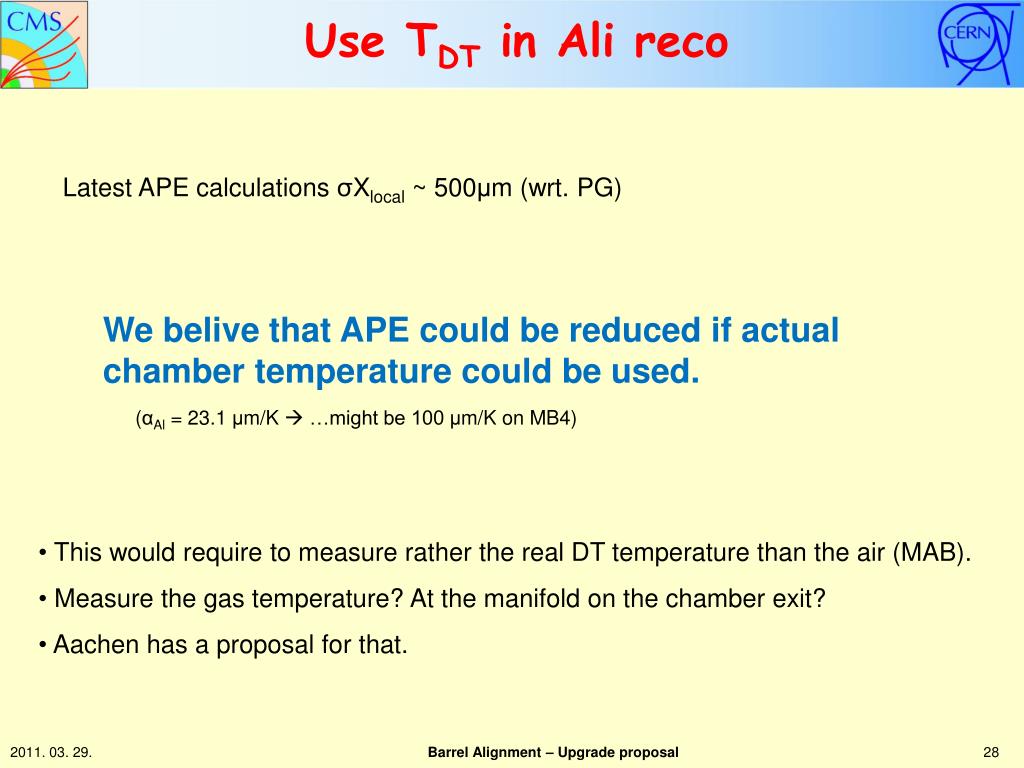 CMS

Use $T_{DT}$ in Ali reco

CERN

Latest APE calculations $\sigma X_{local}$ ~ 500µm (wrt. PG)

We belive that APE could be reduced if actual chamber temperature could be used.

($\alpha_{Al}$ = 23.1 µm/K → …might be 100 µm/K on MB4)

• This would require to measure rather the real DT temperature than the air (MAB).

• Measure the gas temperature? At the manifold on the chamber exit?

• Aachen has a proposal for that.

2011. 03. 29.

Barrel Alignment – Upgrade proposal

28